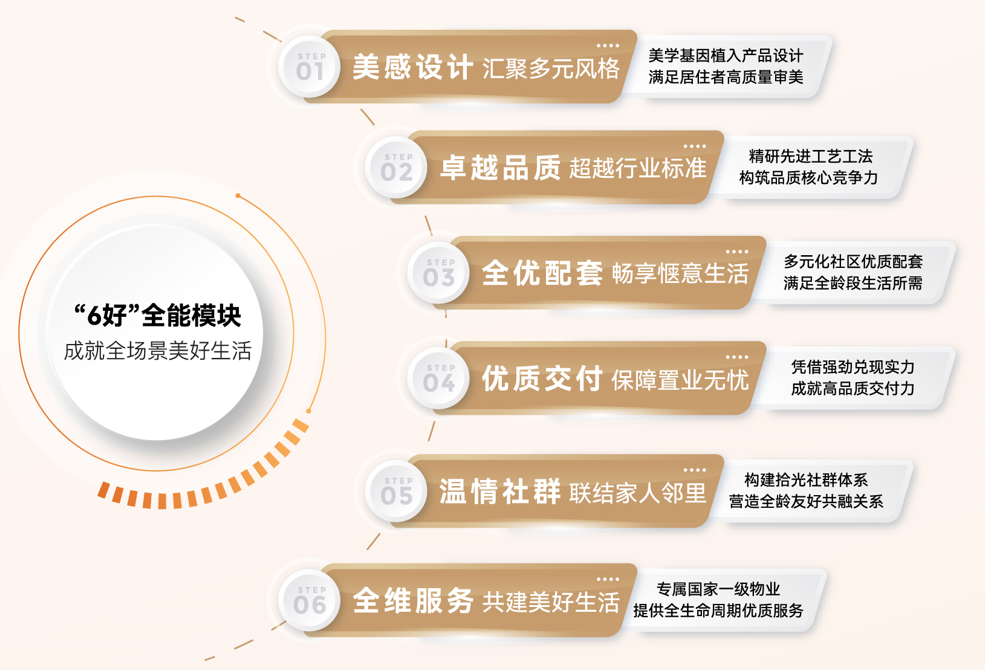 “6好”全能模块
成就全场景美好生活

STEP 01 美感设计 汇聚多元风格
美学基因植入产品设计
满足居住者高质量审美

STEP 02 卓越品质 超越行业标准
精研先进工艺工法
构筑品质核心竞争力

STEP 03 全优配套 畅享惬意生活
多元化社区优质配套
满足全龄段生活所需

STEP 04 优质交付 保障置业无忧
凭借强劲兑现实力
成就高品质交付力

STEP 05 温情社群 联结家人邻里
构建拾光社群体系
营造全龄友好共融关系

STEP 06 全维服务 共建美好生活
专属国家一级物业
提供全生命周期优质服务